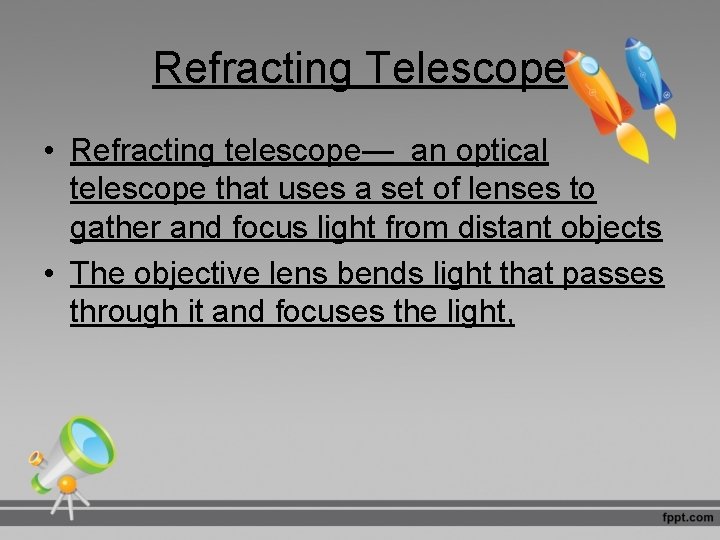 Refracting Telescope

• Refracting telescope— an optical telescope that uses a set of lenses to gather and focus light from distant objects
• The objective lens bends light that passes through it and focuses the light,

fppt.com